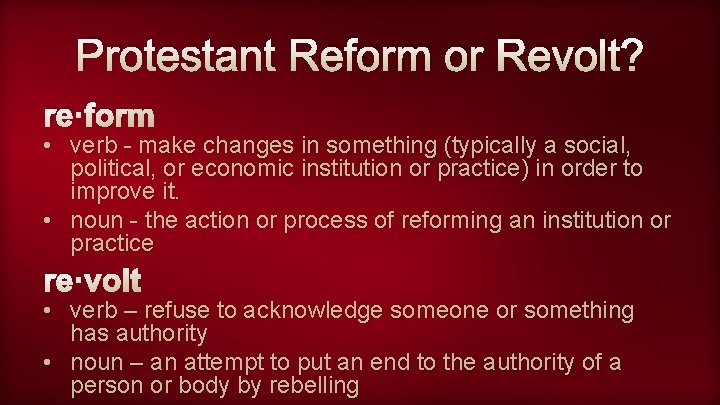 Protestant Reform or Revolt?

re·form

• verb - make changes in something (typically a social, political, or economic institution or practice) in order to improve it.

• noun - the action or process of reforming an institution or practice

re·volt

• verb – refuse to acknowledge someone or something has authority

• noun – an attempt to put an end to the authority of a person or body by rebelling